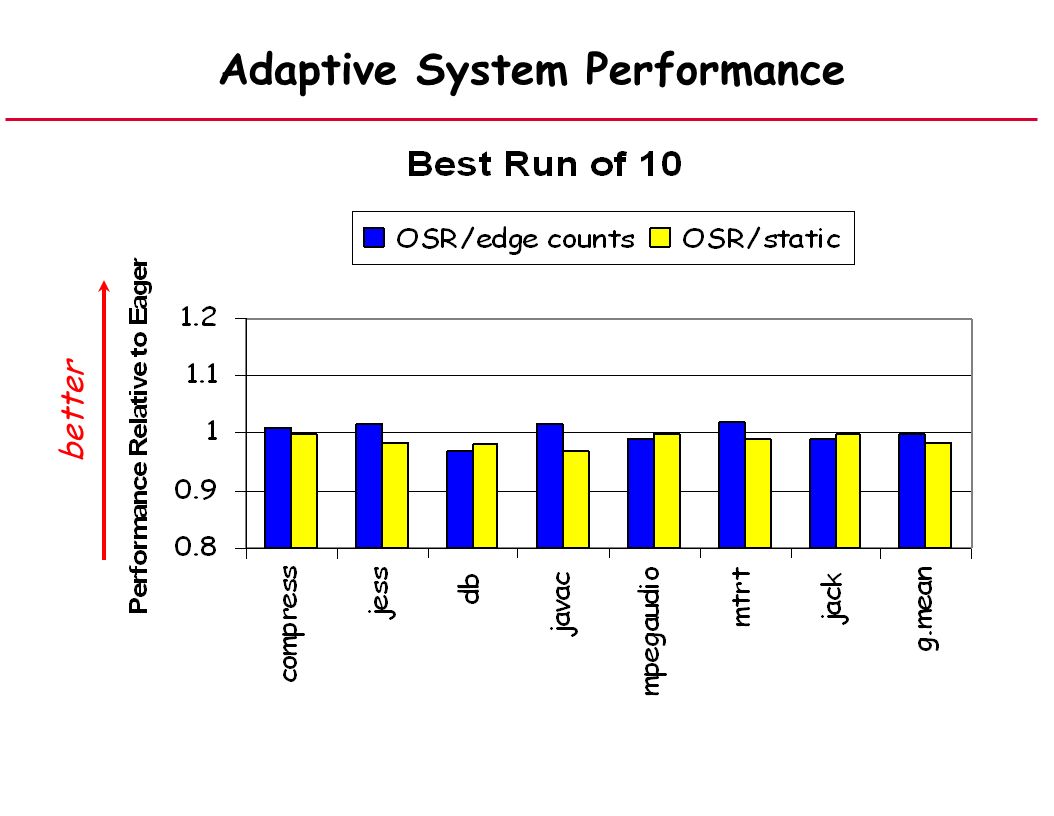 Adaptive System Performance

Best Run of 10

OSR/edge counts OSR/static

better

Performance Relative to Eager

1.2
1.1
1
0.9
0.8

compress
jess
db
javac
mpegaudio
mtrt
jack
g.mean